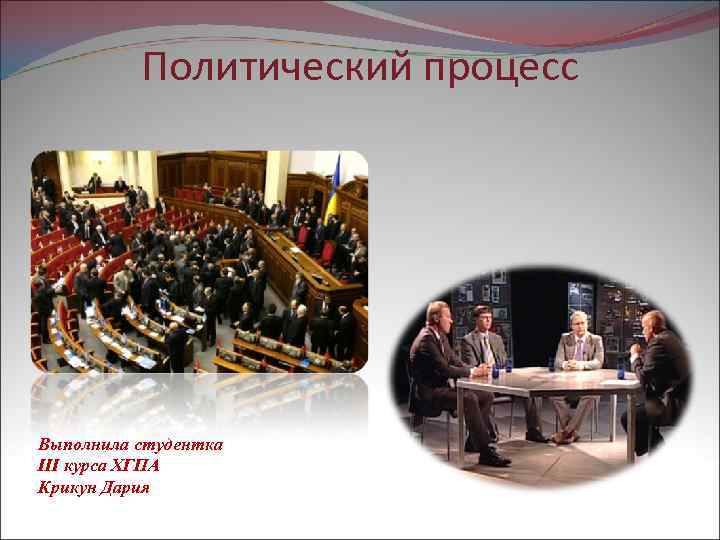 Политический процесс

Выполнила студентка
III курса ХГПА
Крикун Дария